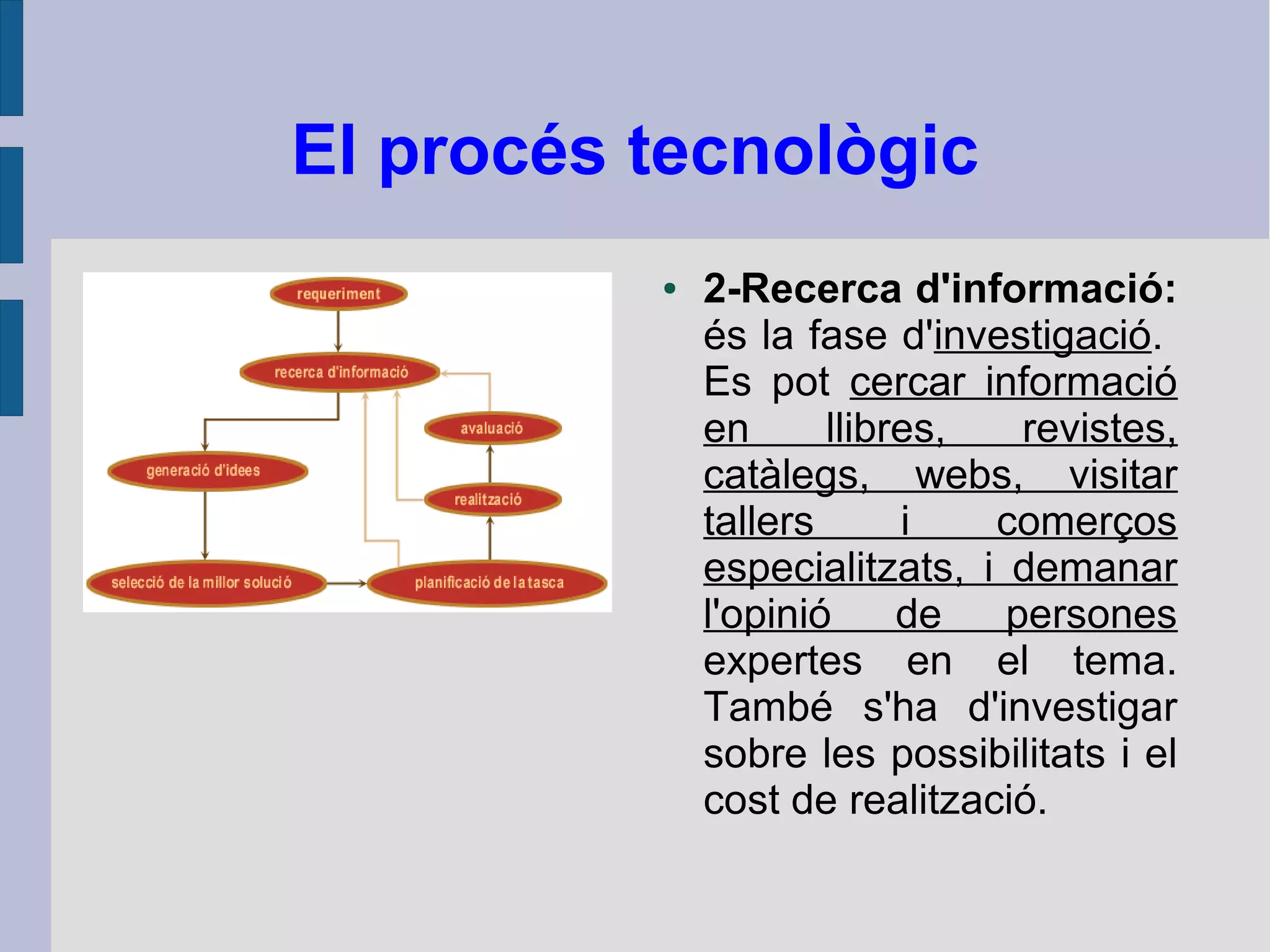 El procés tecnològic

requeriment

recerca d'informació

avaluació

generació d'idees

realització

selecció de la millor solució

planificació de la tasca

• 2-Recerca d'informació: és la fase d'investigació. Es pot cercar informació en llibres, revistes, catàlegs, webs, visitar tallers i comerços especialitzats, i demanar l'opinió de persones expertes en el tema. També s'ha d'investigar sobre les possibilitats i el cost de realització.